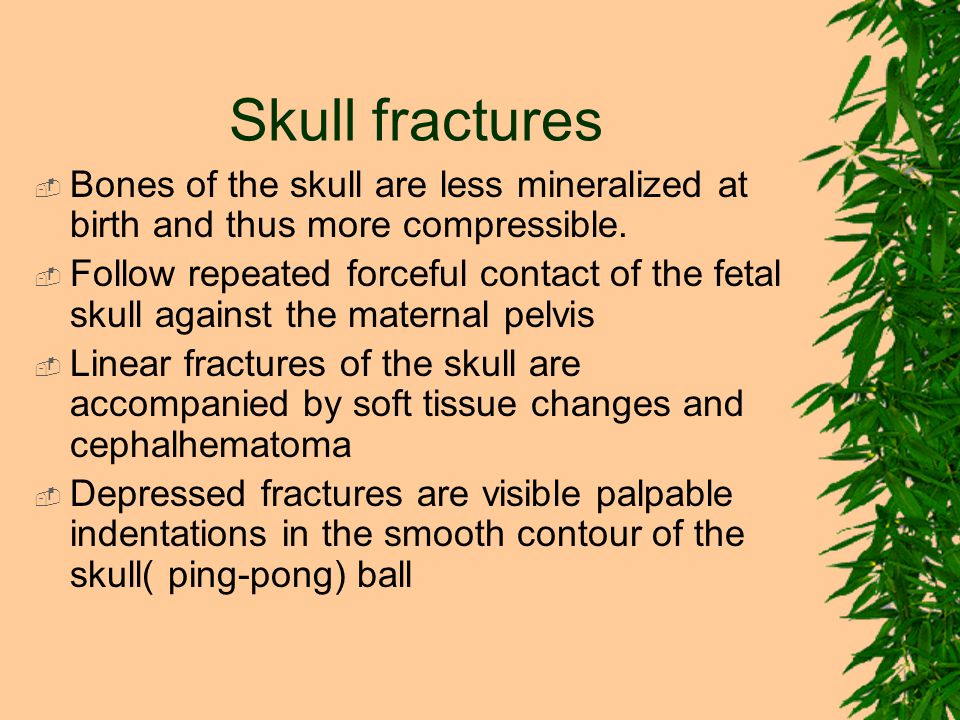 Skull fractures

Bones of the skull are less mineralized at birth and thus more compressible.

Follow repeated forceful contact of the fetal skull against the maternal pelvis

Linear fractures of the skull are accompanied by soft tissue changes and cephalhematoma

Depressed fractures are visible palpable indentations in the smooth contour of the skull( ping-pong) ball